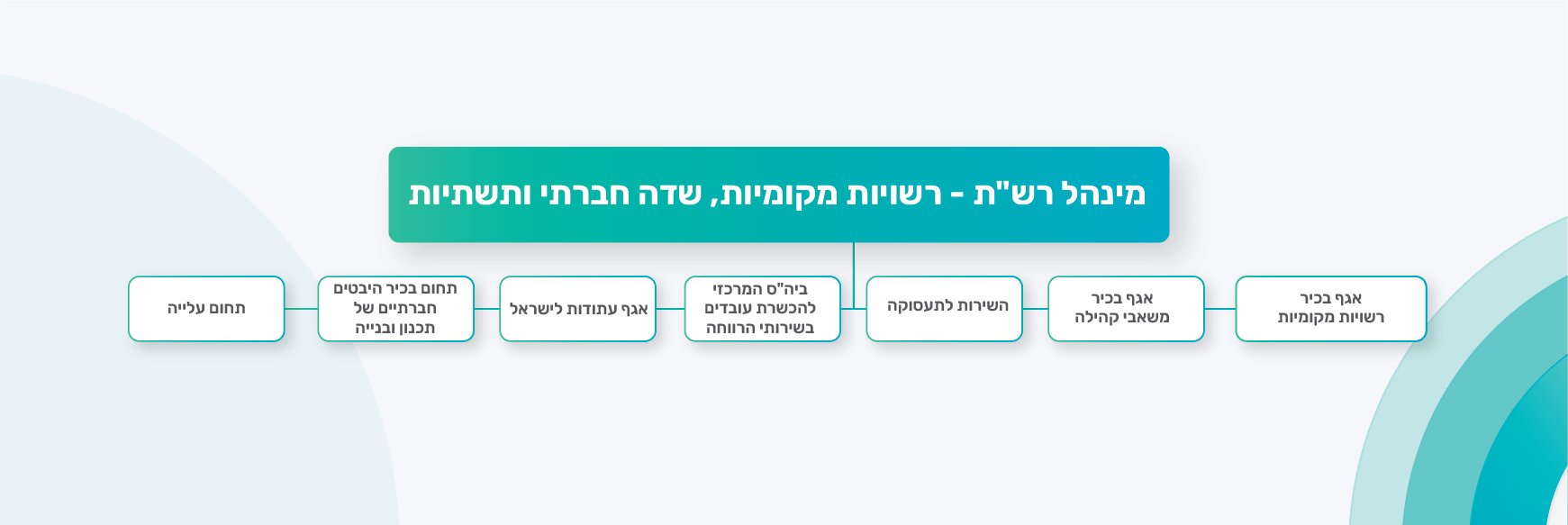 מינהל רש"ת - רשויות מקומיות, שדה חברתי ותשתיות

אגף בכיר רשויות מקומיות

אגף בכיר משאבי קהילה

השירות לתעסוקה

ביה"ס המרכזי להכשרת עובדים בשירותי הרווחה

אגף עתודות לישראל

תחום בכיר היבטים חברתיים של תכנון ובנייה

תחום עלייה